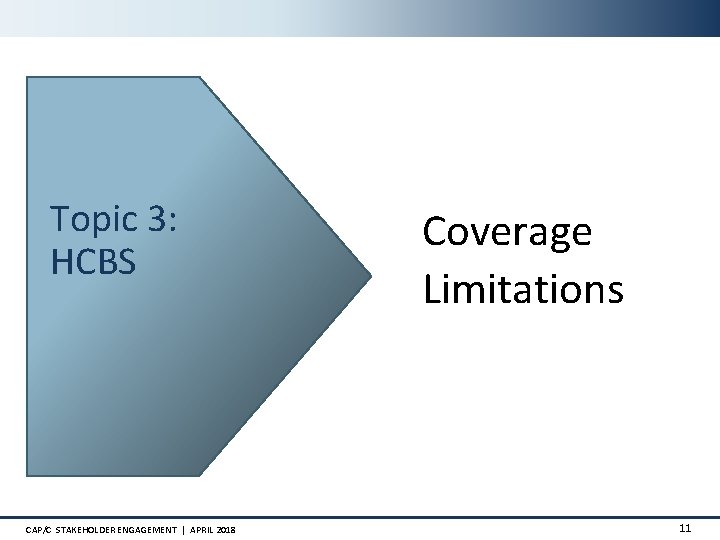 Topic 3:
HCBS

Coverage
Limitations

CAP/C STAKEHOLDER ENGAGEMENT | APRIL 2018

11